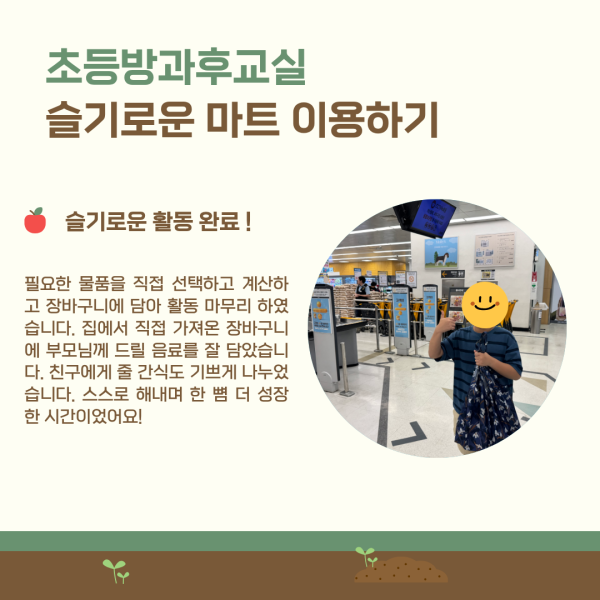 초등방과후교실
슬기로운 마트 이용하기

슬기로운 활동 완료 !

필요한 물품을 직접 선택하고 계산하고 장바구니에 담아 활동 마무리 하였습니다. 집에서 직접 가져온 장바구니에 부모님께 드릴 음료를 잘 담았습니다. 친구에게 줄 간식도 기쁘게 나누었습니다. 스스로 해내며 한 뼘 더 성장한 시간이었어요!